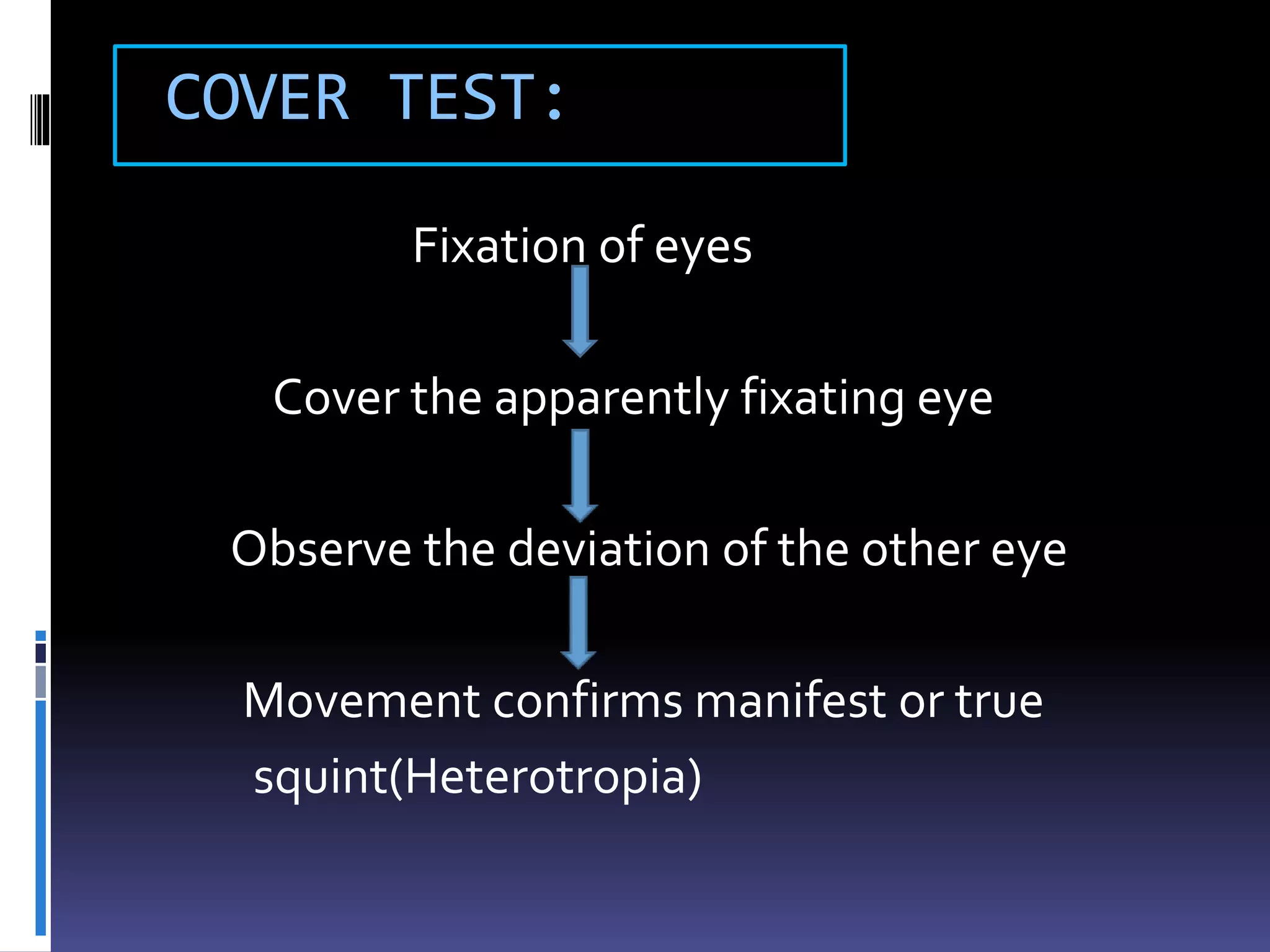 COVER TEST:

Fixation of eyes

Cover the apparently fixating eye

Observe the deviation of the other eye

Movement confirms manifest or true squint(Heterotropia)